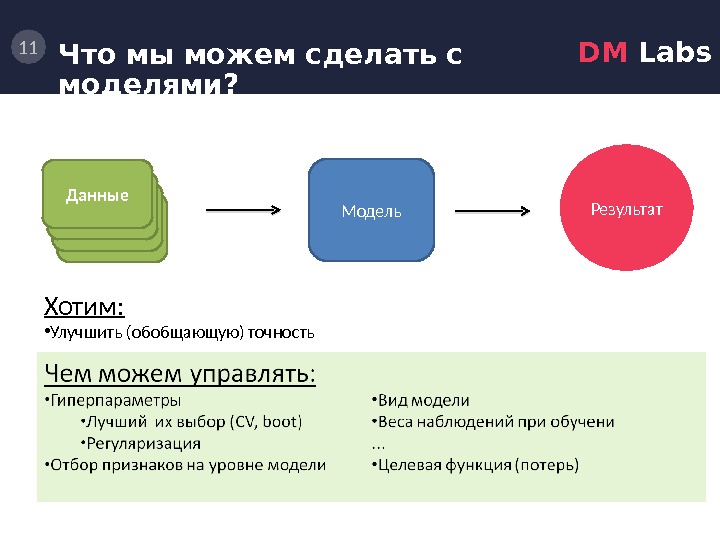 11

Что мы можем сделать с моделями?

DM Labs

Данные

Модель

Результат

Хотим:
•Улучшить (обобщающую) точность

Чем можем управлять:
•Гиперпараметры
•Лучший их выбор (CV, boot)
•Регуляризация
•Отбор признаков на уровне модели

•Вид модели
•Веса наблюдений при обучени
...
•Целевая функция (потерь)